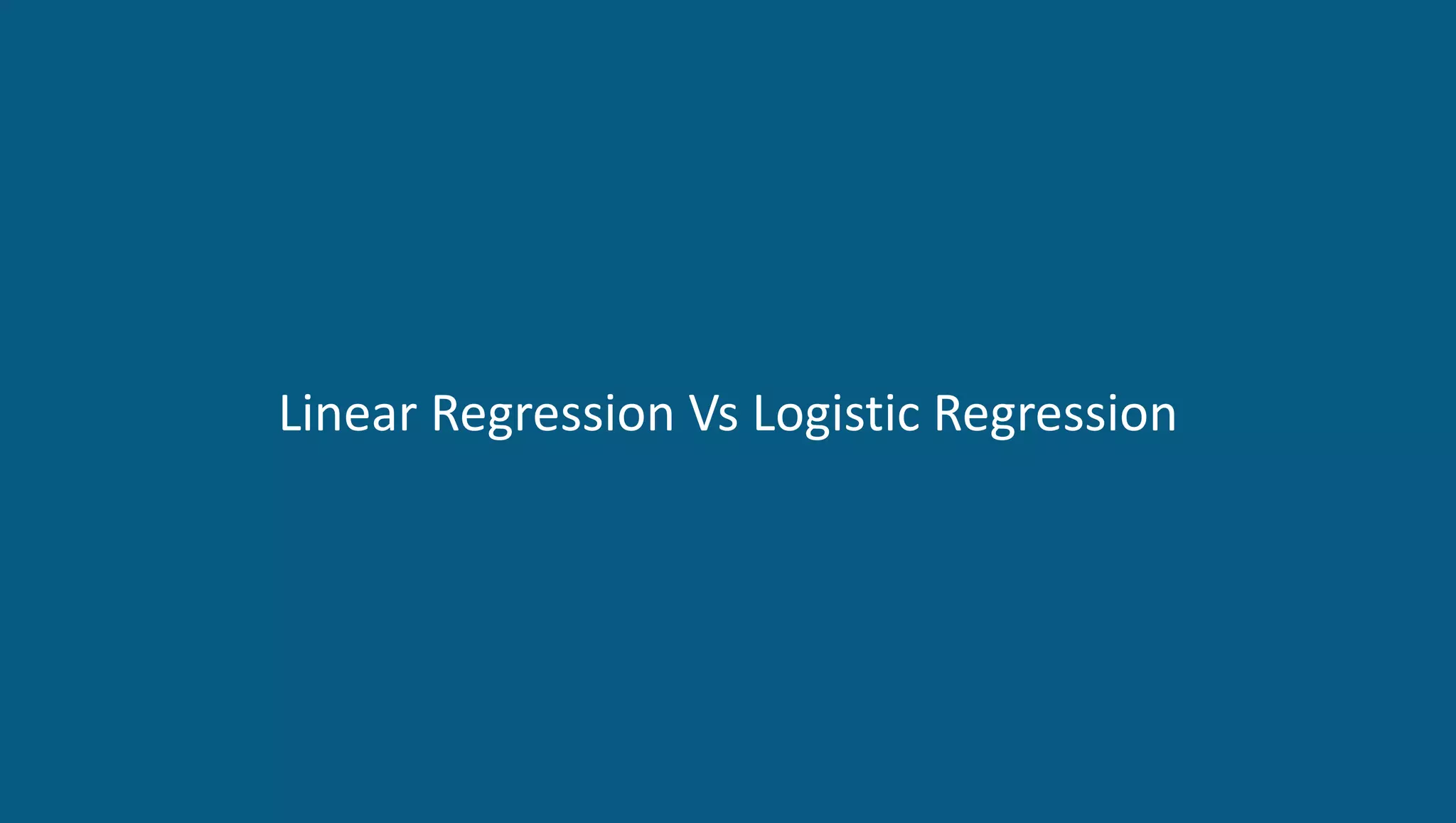 Linear Regression Vs Logistic Regression